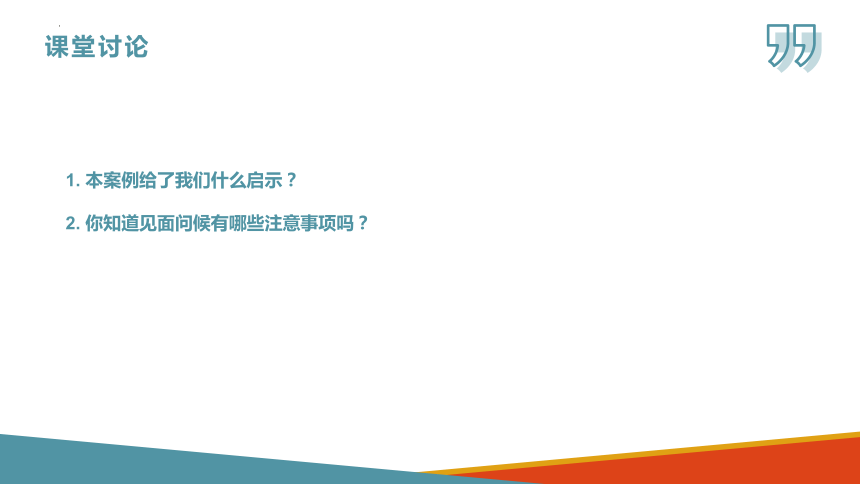 课堂讨论

1. 本案例给了我们什么启示？

2. 你知道见面问候有哪些注意事项吗？